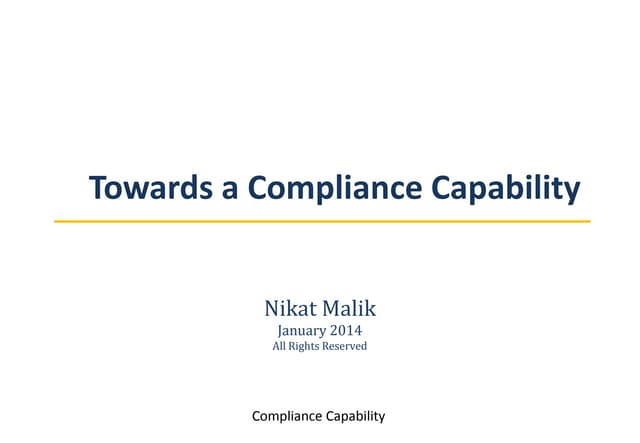 Towards a Compliance Capability

Nikat Malik
January 2014
All Rights Reserved

Compliance Capability